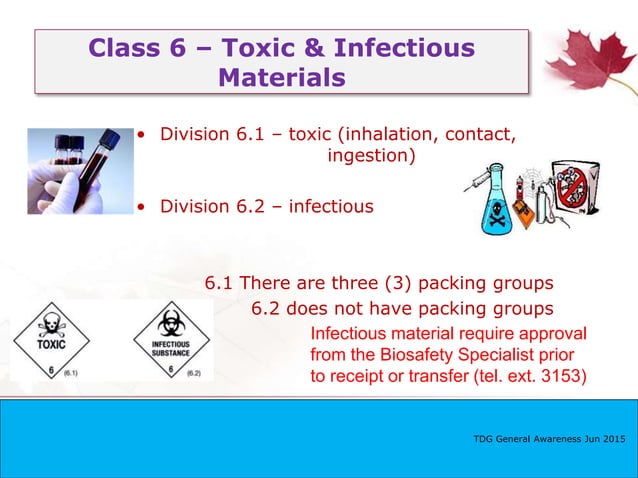 Class 6 – Toxic & Infectious Materials

• Division 6.1 – toxic (inhalation, contact, ingestion)

• Division 6.2 – infectious

6.1 There are three (3) packing groups

6.2 does not have packing groups

Infectious material require approval from the Biosafety Specialist prior to receipt or transfer (tel. ext. 3153)

TOXIC
6 (6.1)

INFECTIOUS SUBSTANCE
6 (6.2)

TDG General Awareness Jun 2015